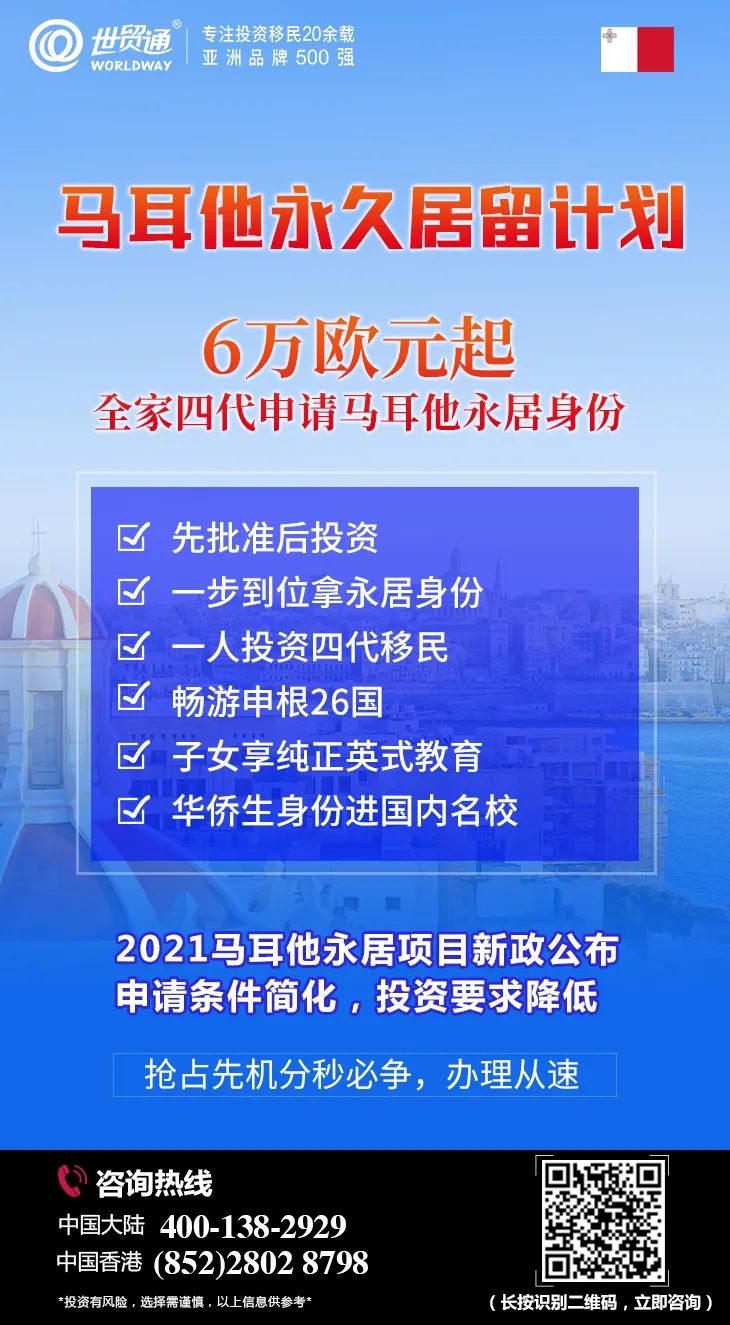 世贸通®
WORLDWAY
专注投资移民20余载
亚洲品牌500强

马耳他永久居留计划

6万欧元起
全家四代申请马耳他永居身份

☑ 先批准后投资
☑ 一步到位拿永居身份
☑ 一人投资四代移民
☑ 畅游申根26国
☑ 子女享纯正英式教育
☑ 华侨生身份进国内名校

2021马耳他永居项目新政公布
申请条件简化，投资要求降低

抢占先机分秒必争，办理从速

咨询热线
中国大陆 400-138-2929
中国香港 (852)2802 8798

*投资有风险，选择需谨慎，以上信息供参考*

（长按识别二维码，立即咨询）